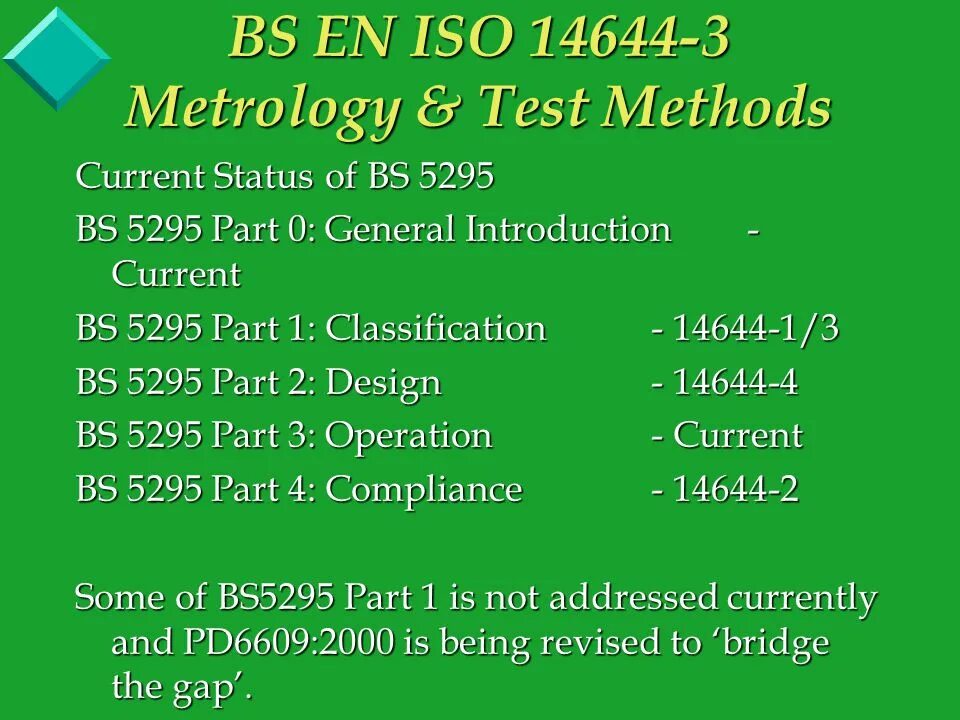 BS EN ISO 14644-3
Metrology & Test Methods

Current Status of BS 5295

BS 5295 Part 0: General Introduction - Current

BS 5295 Part 1: Classification - 14644-1/3

BS 5295 Part 2: Design - 14644-4

BS 5295 Part 3: Operation - Current

BS 5295 Part 4: Compliance - 14644-2

Some of BS5295 Part 1 is not addressed currently and PD6609:2000 is being revised to ‘bridge the gap’.